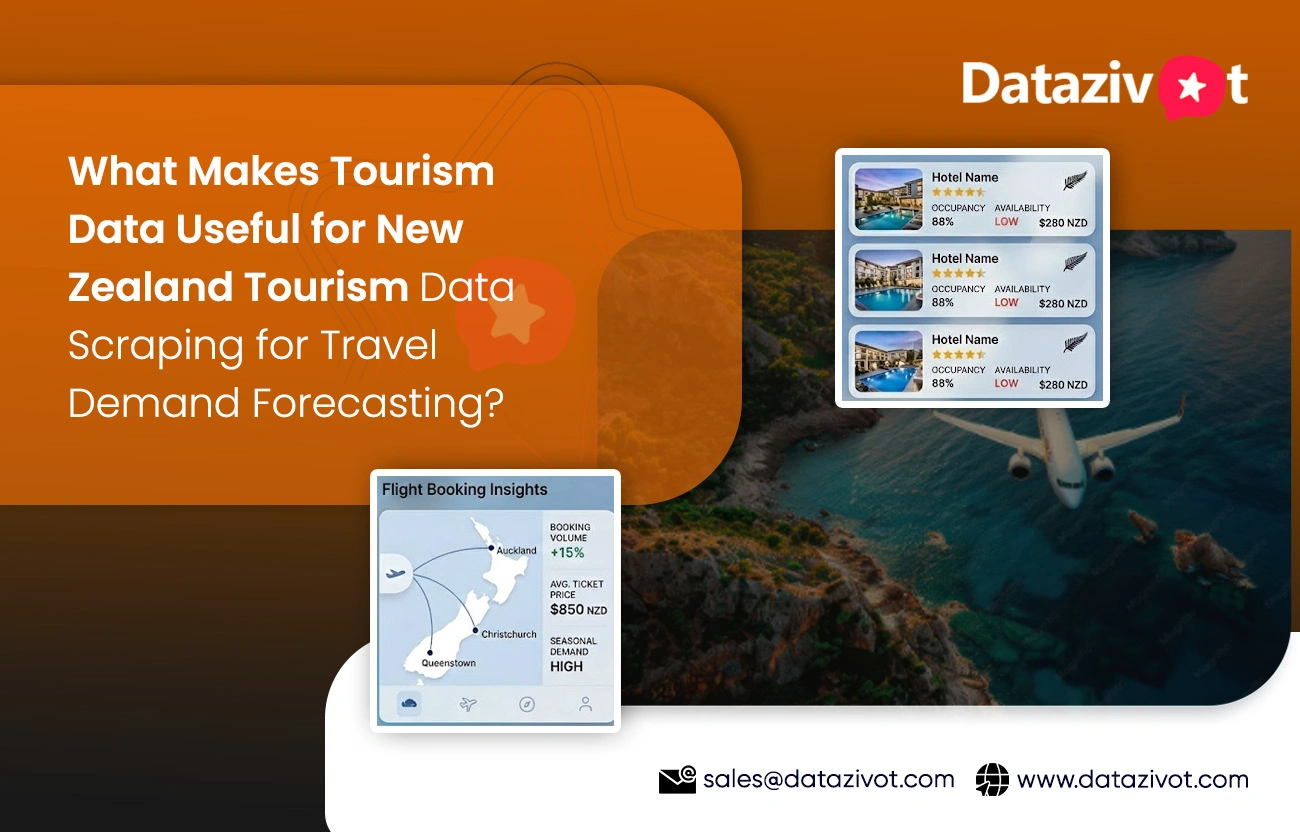 Datazivot

What Makes Tourism Data Useful for New Zealand Tourism Data Scraping for Travel Demand Forecasting?

Hotel Name
OCCUPANCY 88%
AVAILABILITY LOW
$280 NZD

Hotel Name
OCCUPANCY 88%
AVAILABILITY LOW
$280 NZD

Hotel Name
OCCUPANCY 88%
AVAILABILITY LOW
$280 NZD

Flight Booking Insights

Auckland
Christchurch
Queenstown

BOOKING VOLUME
+15%

AVG. TICKET PRICE
$850 NZD

SEASONAL DEMAND
HIGH

sales@datazivot.com
www.datazivot.com